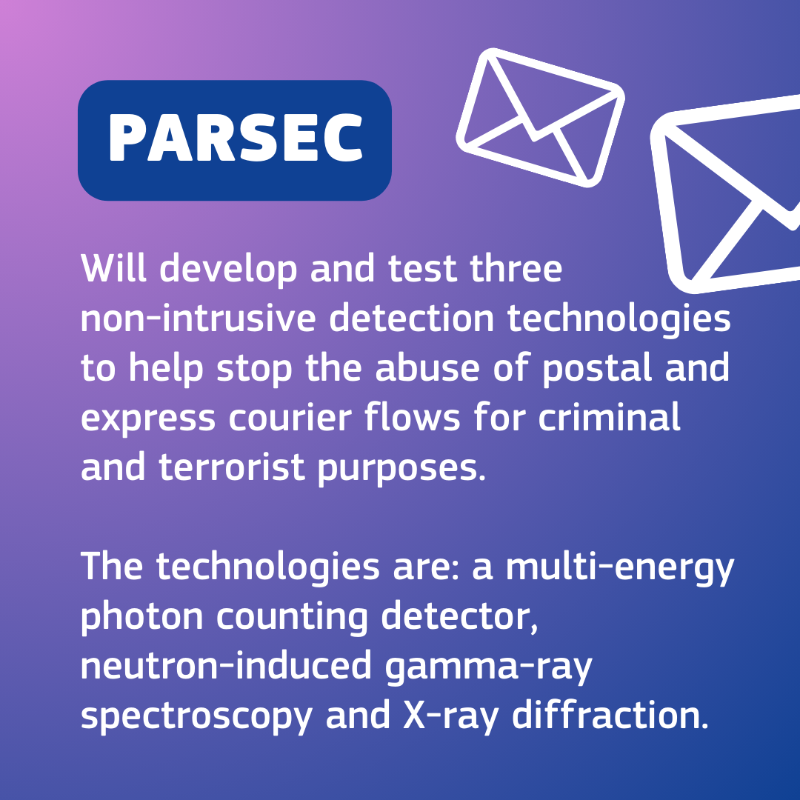 PARSEC

Will develop and test three non-intrusive detection technologies to help stop the abuse of postal and express courier flows for criminal and terrorist purposes.

The technologies are: a multi-energy photon counting detector, neutron-induced gamma-ray spectroscopy and X-ray diffraction.